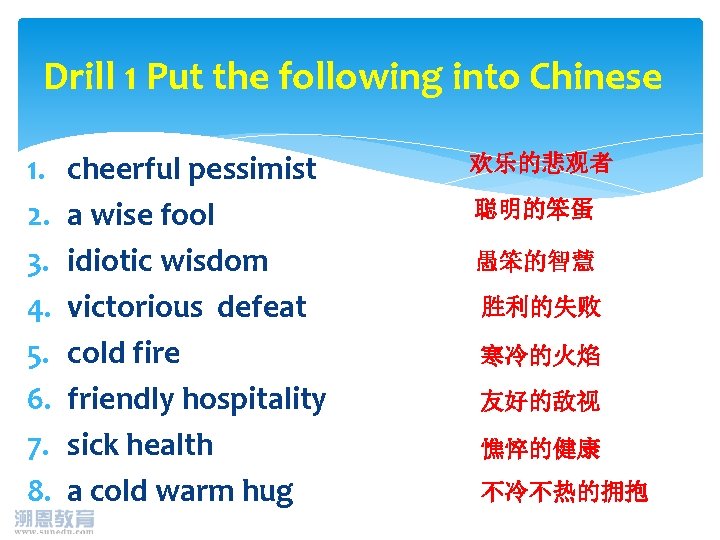 Drill 1 Put the following into Chinese

1. cheerful pessimist 欢乐的悲观者
2. a wise fool 聪明的笨蛋
3. idiotic wisdom 愚笨的智慧
4. victorious defeat 胜利的失败
5. cold fire 寒冷的火焰
6. friendly hospitality 友好的敌视
7. sick health 憔悴的健康
8. a cold warm hug 不冷不热的拥抱

溯恩教育
www.sunedu.com